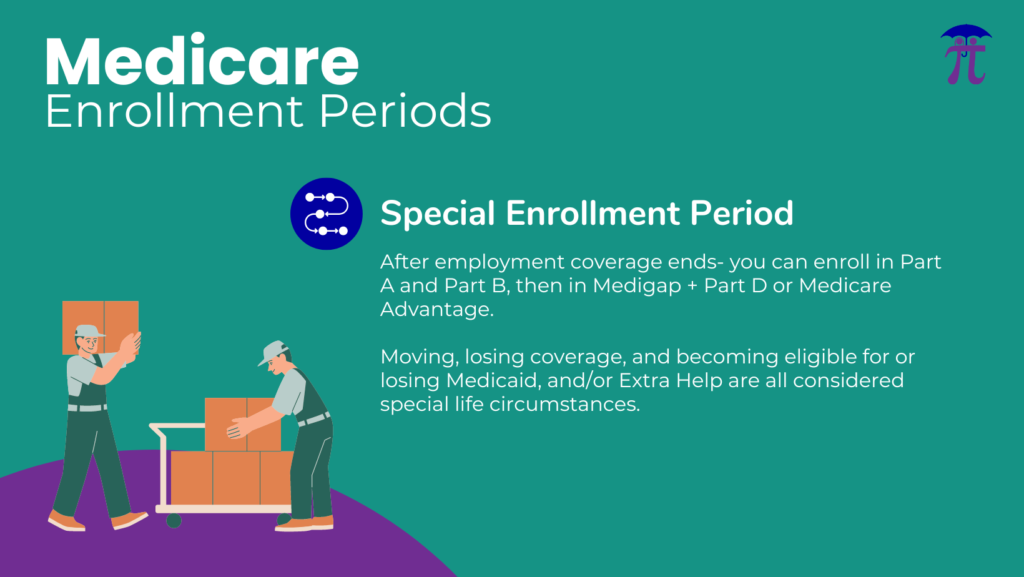 Medicare
Enrollment Periods

Special Enrollment Period

After employment coverage ends- you can enroll in Part A and Part B, then in Medigap + Part D or Medicare Advantage.

Moving, losing coverage, and becoming eligible for or losing Medicaid, and/or Extra Help are all considered special life circumstances.